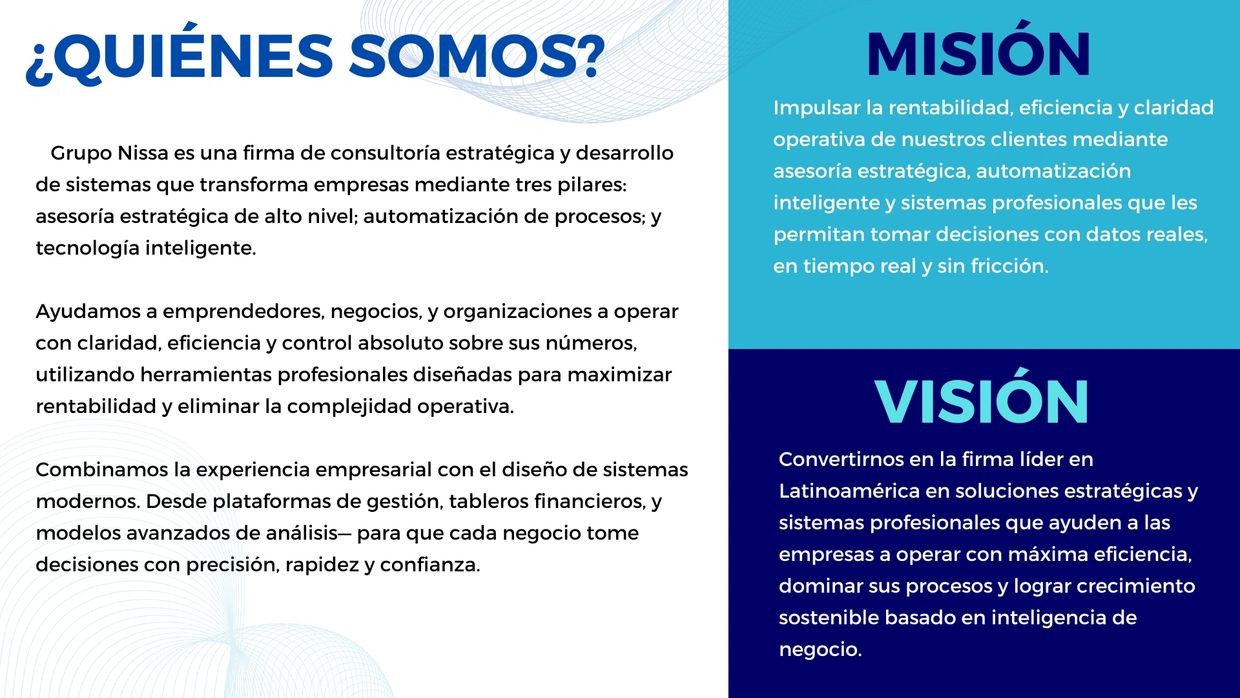 ¿QUIÉNES SOMOS?

Grupo Nissa es una firma de consultoría estratégica y desarrollo de sistemas que transforma empresas mediante tres pilares: asesoría estratégica de alto nivel; automatización de procesos; y tecnología inteligente.

Ayudamos a emprendedores, negocios, y organizaciones a operar con claridad, eficiencia y control absoluto sobre sus números, utilizando herramientas profesionales diseñadas para maximizar rentabilidad y eliminar la complejidad operativa.

Combinamos la experiencia empresarial con el diseño de sistemas modernos. Desde plataformas de gestión, tableros financieros, y modelos avanzados de análisis— para que cada negocio tome decisiones con precisión, rapidez y confianza.

MISIÓN

Impulsar la rentabilidad, eficiencia y claridad operativa de nuestros clientes mediante asesoría estratégica, automatización inteligente y sistemas profesionales que les permitan tomar decisiones con datos reales, en tiempo real y sin fricción.

VISIÓN

Convertirnos en la firma líder en Latinoamérica en soluciones estratégicas y sistemas profesionales que ayuden a las empresas a operar con máxima eficiencia, dominar sus procesos y lograr crecimiento sostenible basado en inteligencia de negocio.